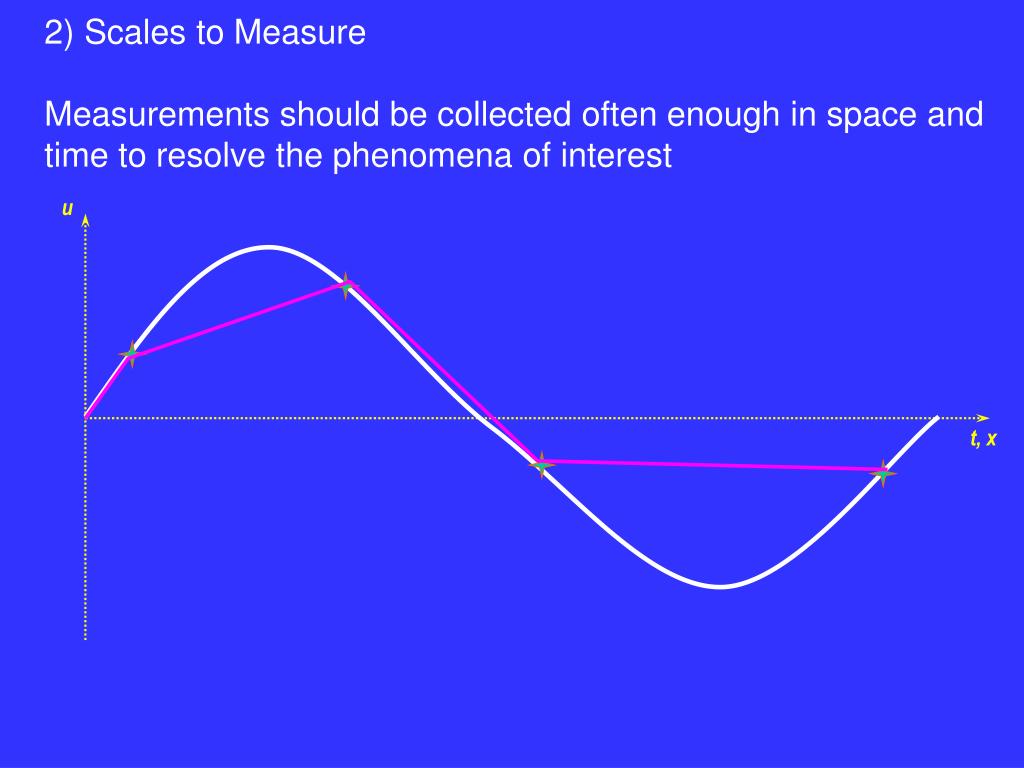 2) Scales to Measure

Measurements should be collected often enough in space and time to resolve the phenomena of interest

u

t, x